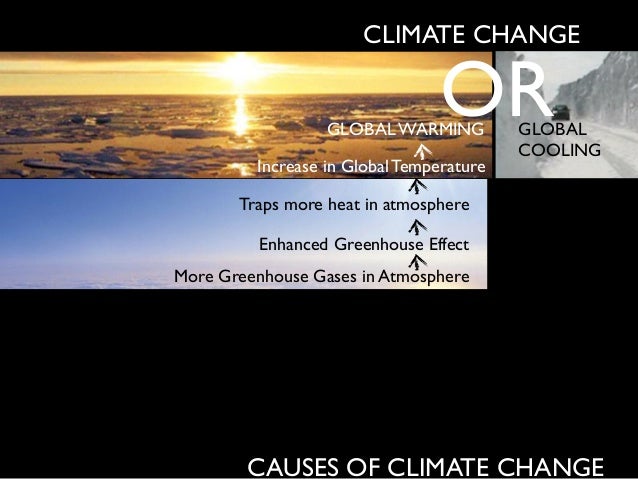 CLIMATE CHANGE

OR

GLOBAL WARMING

GLOBAL COOLING

Increase in Global Temperature

Traps more heat in atmosphere

Enhanced Greenhouse Effect

More Greenhouse Gases in Atmosphere

CAUSES OF CLIMATE CHANGE